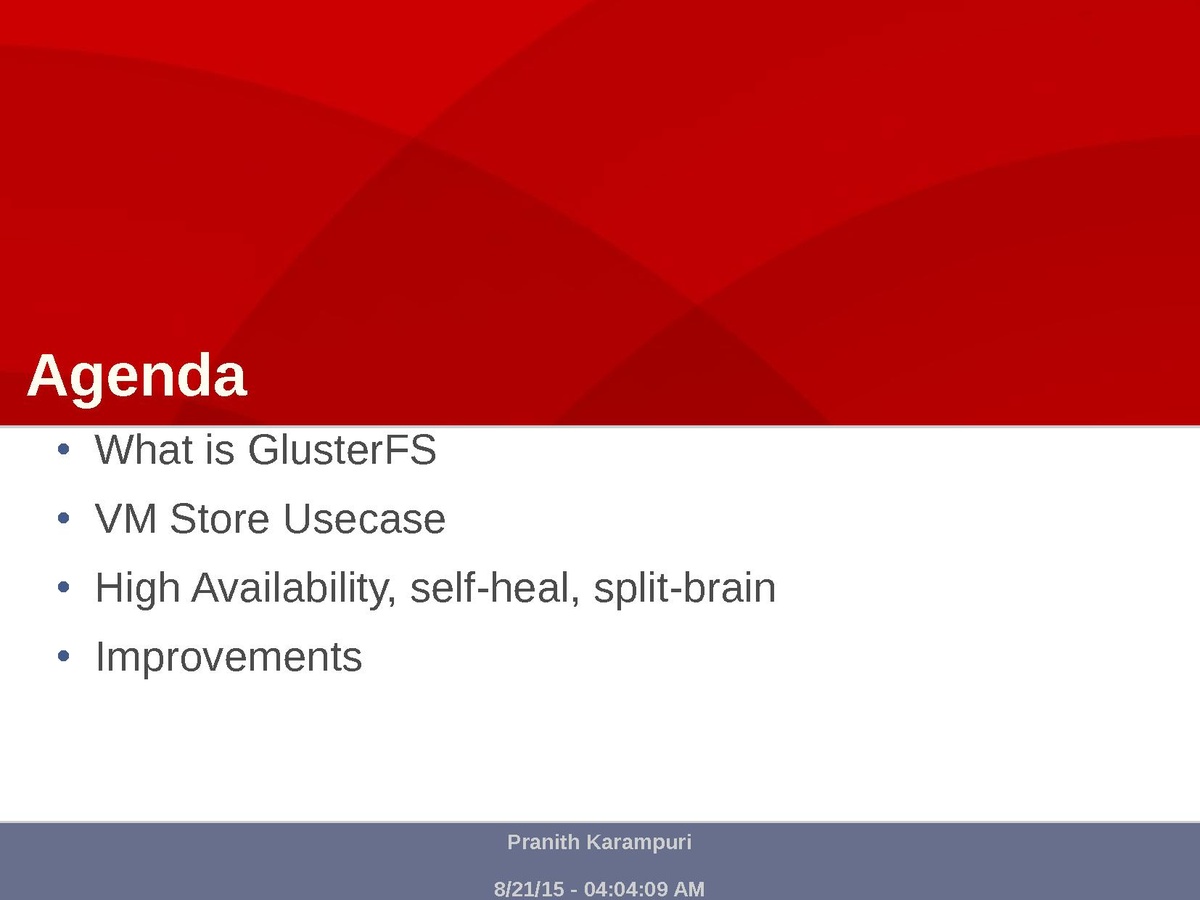 Agenda

• What is GlusterFS
• VM Store Usecase
• High Availability, self-heal, split-brain
• Improvements

Pranith Karampuri

8/21/15 - 04:04:09 AM